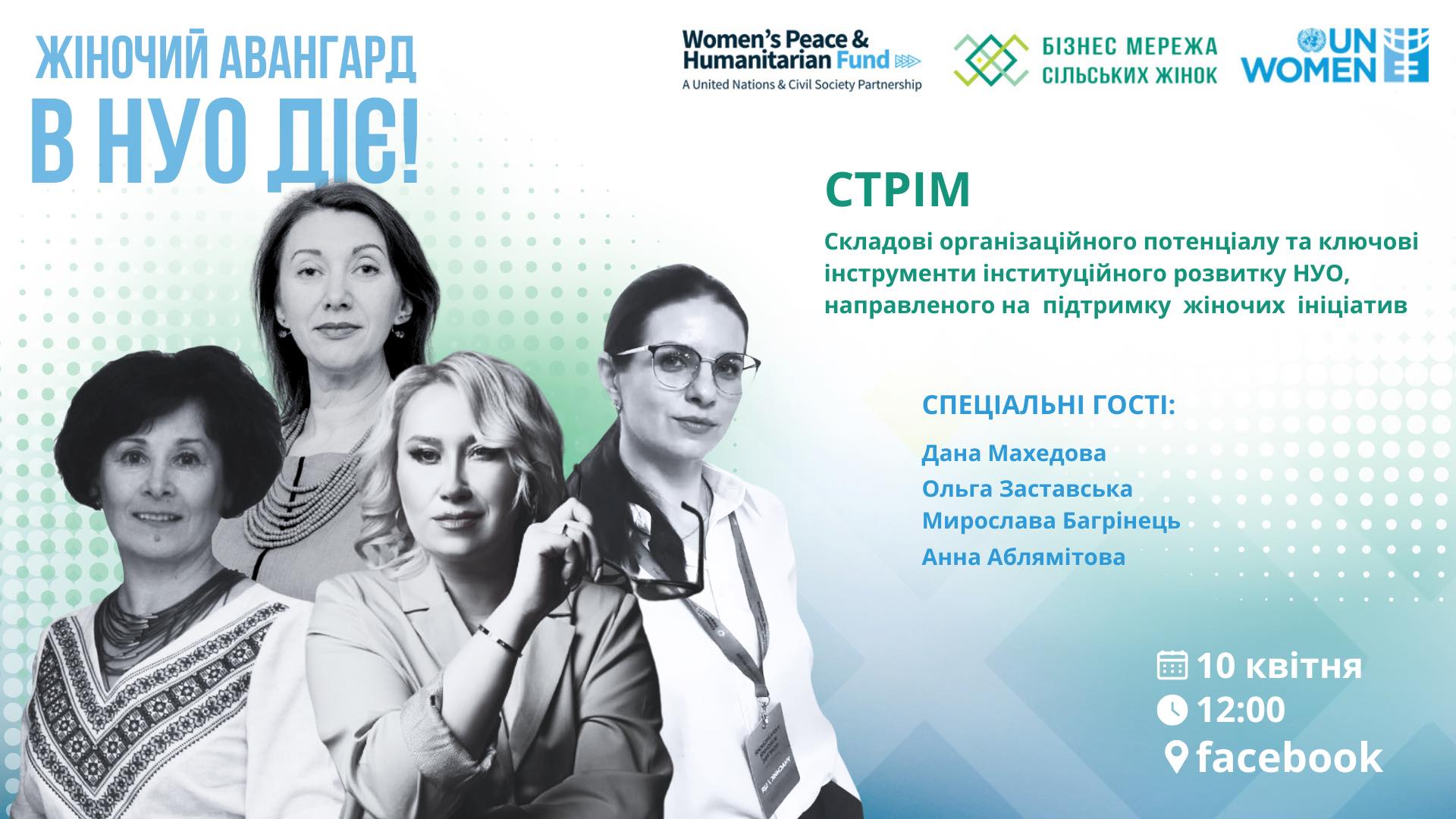 ЖІНОЧИЙ АВАНГАРД
В НУО ДІЄ!

Women's Peace & Humanitarian Fund
A United Nations & Civil Society Partnership

БІЗНЕС МЕРЕЖА СІЛЬСЬКИХ ЖІНОК

UN WOMEN

СТРІМ

Складові організаційного потенціалу та ключові інструменти інституційного розвитку НУО, направленого на підтримку жіночих ініціатив

СПЕЦІАЛЬНІ ГОСТІ:

Дана Махедова
Ольга Заставська
Мирослава Багрінець
Анна Аблямітова

10 квітня
12:00
facebook